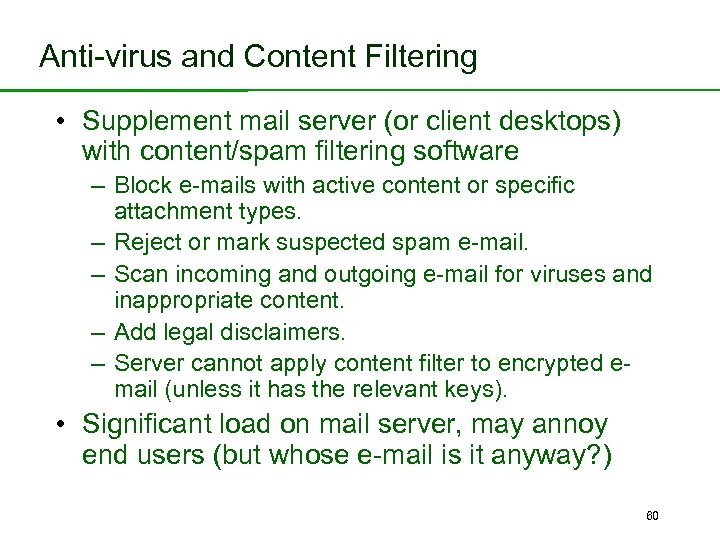 Anti-virus and Content Filtering

• Supplement mail server (or client desktops) with content/spam filtering software
– Block e-mails with active content or specific attachment types.
– Reject or mark suspected spam e-mail.
– Scan incoming and outgoing e-mail for viruses and inappropriate content.
– Add legal disclaimers.
– Server cannot apply content filter to encrypted e-mail (unless it has the relevant keys).
• Significant load on mail server, may annoy end users (but whose e-mail is it anyway?)

60